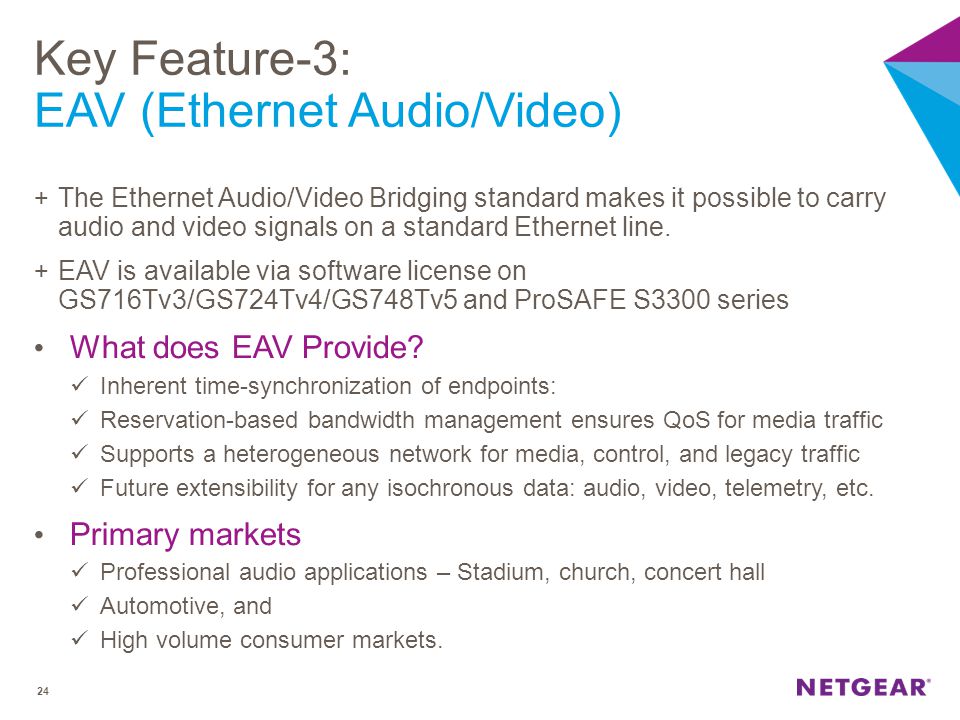 Key Feature-3:
EAV (Ethernet Audio/Video)

+ The Ethernet Audio/Video Bridging standard makes it possible to carry audio and video signals on a standard Ethernet line.

+ EAV is available via software license on GS716Tv3/GS724Tv4/GS748Tv5 and ProSAFE S3300 series

• What does EAV Provide?
✓ Inherent time-synchronization of endpoints:
✓ Reservation-based bandwidth management ensures QoS for media traffic
✓ Supports a heterogeneous network for media, control, and legacy traffic
✓ Future extensibility for any isochronous data: audio, video, telemetry, etc.

• Primary markets
✓ Professional audio applications – Stadium, church, concert hall
✓ Automotive, and
✓ High volume consumer markets.

24

NETGEAR®